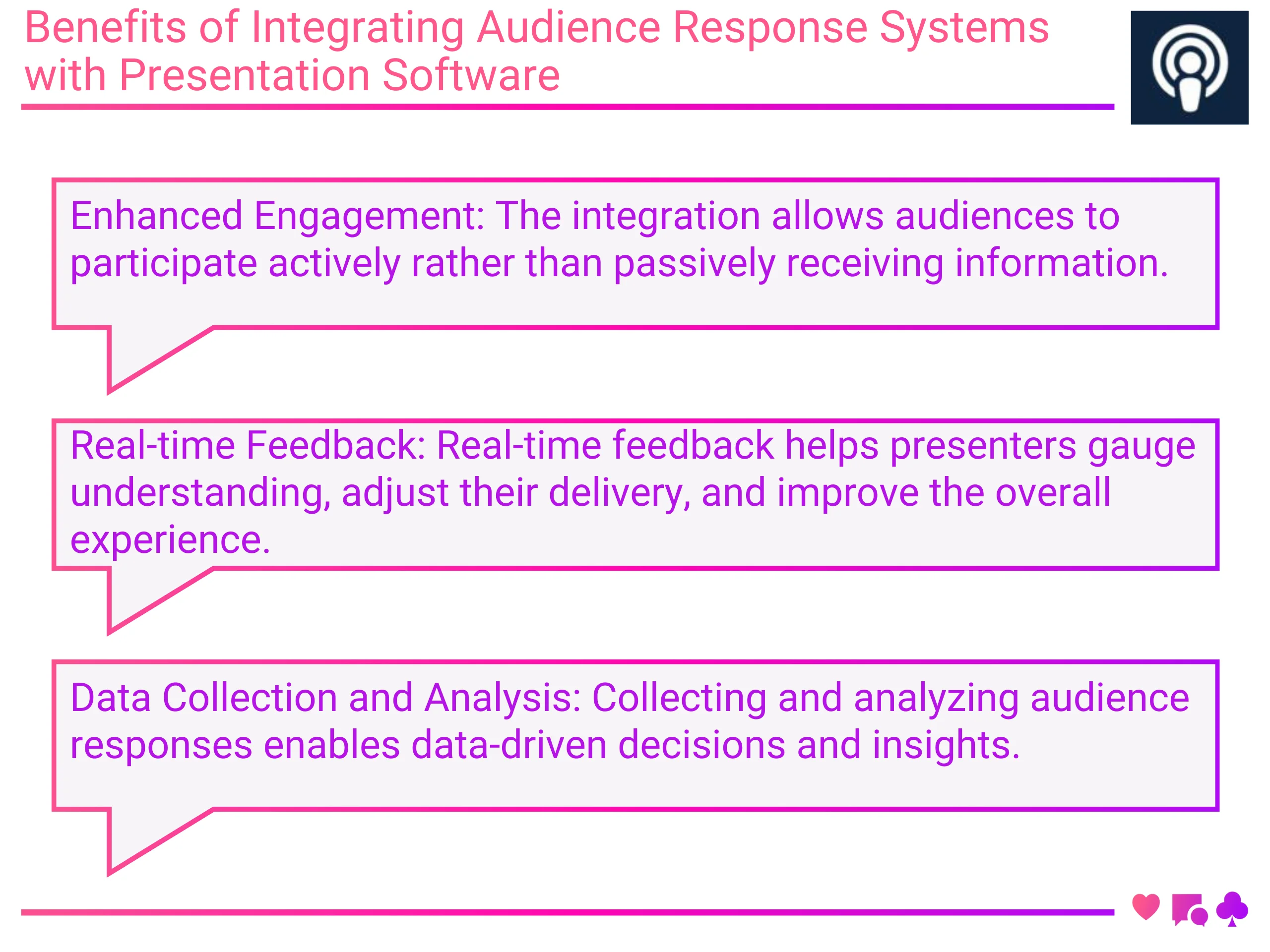 Benefits of Integrating Audience Response Systems with Presentation Software

Enhanced Engagement: The integration allows audiences to participate actively rather than passively receiving information.

Real-time Feedback: Real-time feedback helps presenters gauge understanding, adjust their delivery, and improve the overall experience.

Data Collection and Analysis: Collecting and analyzing audience responses enables data-driven decisions and insights.